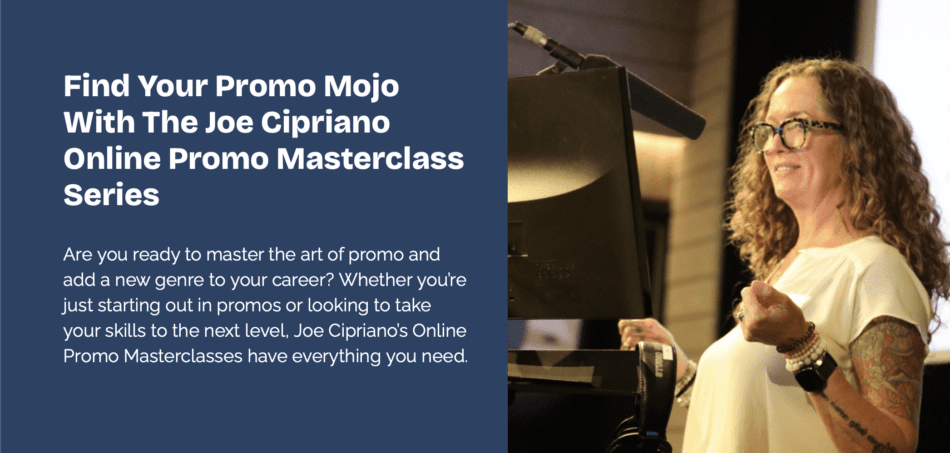 Find Your Promo Mojo With The Joe Cipriano Online Promo Masterclass Series

Are you ready to master the art of promo and add a new genre to your career? Whether you're just starting out in promos or looking to take your skills to the next level, Joe Cipriano's Online Promo Masterclasses have everything you need.